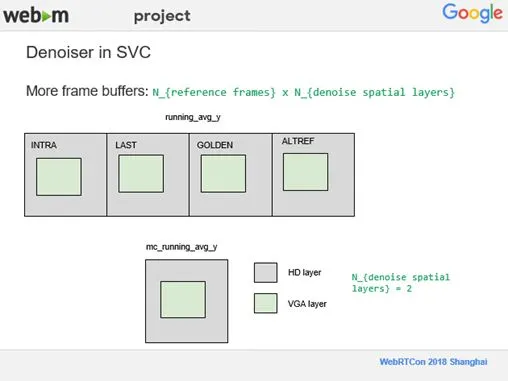 webm project Google

Denoiser in SVC

More frame buffers: N_{reference frames} x N_{denoise spatial layers}

running_avg_y

INTRA
LAST
GOLDEN
ALTREF

mc_running_avg_y

HD layer
VGA layer

N_{denoise spatial layers} = 2

WebRTCon 2018 Shanghai